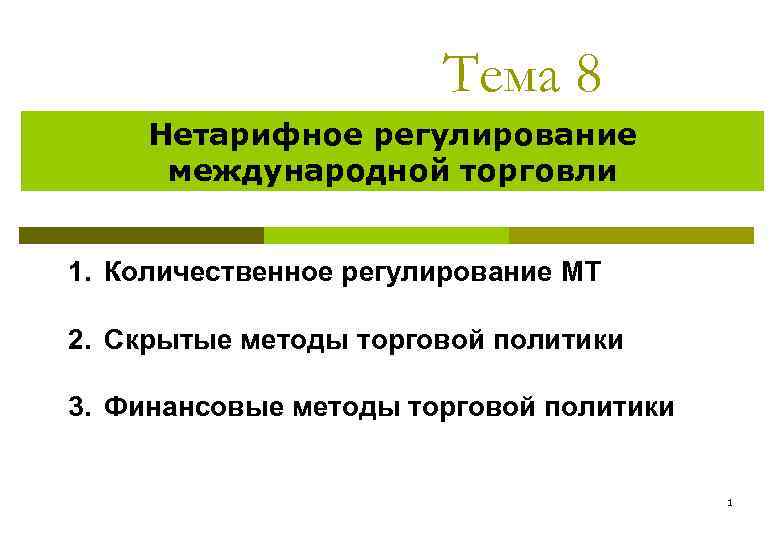 Тема 8

Нетарифное регулирование международной торговли

1. Количественное регулирование МТ

2. Скрытые методы торговой политики

3. Финансовые методы торговой политики

1